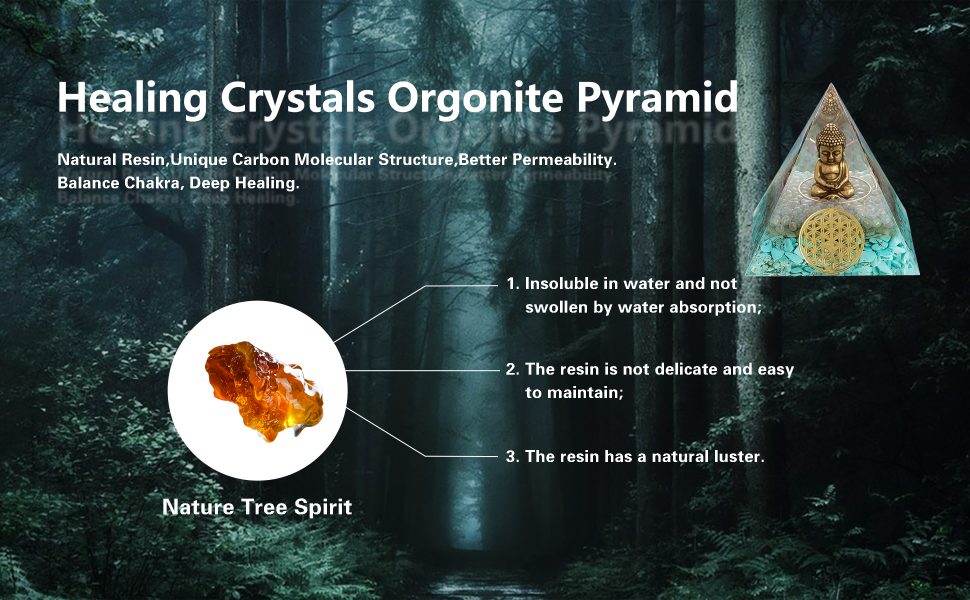 Healing Crystals Orgonite Pyramid

Natural Resin,Unique Carbon Molecular Structure,Better Permeability.
Balance Chakra, Deep Healing.

1. Insoluble in water and not swollen by water absorption;

2. The resin is not delicate and easy to maintain;

3. The resin has a natural luster.

Nature Tree Spirit